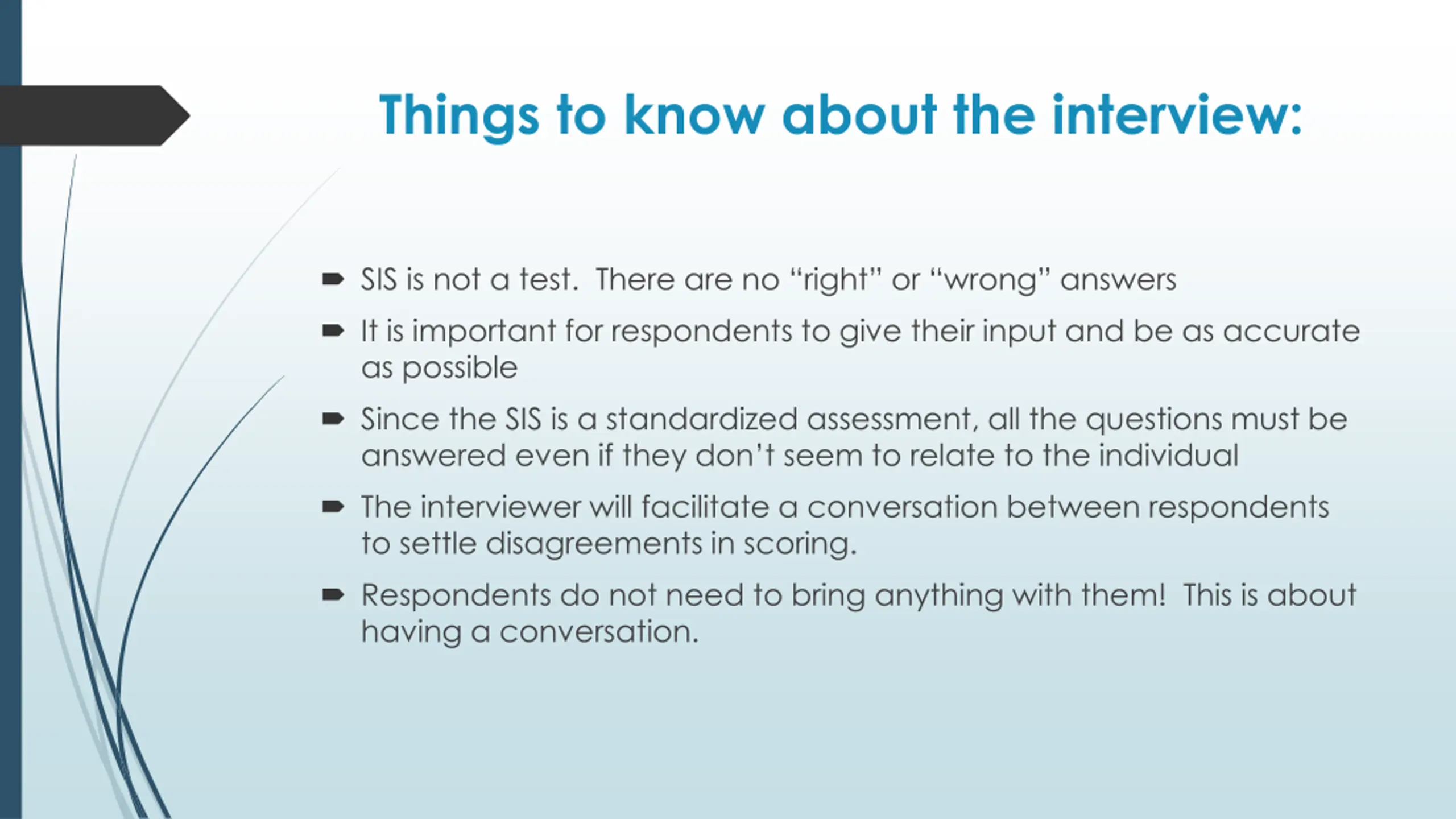 Things to know about the interview:

SIS is not a test. There are no “right” or “wrong” answers

It is important for respondents to give their input and be as accurate as possible

Since the SIS is a standardized assessment, all the questions must be answered even if they don’t seem to relate to the individual

The interviewer will facilitate a conversation between respondents to settle disagreements in scoring.

Respondents do not need to bring anything with them! This is about having a conversation.